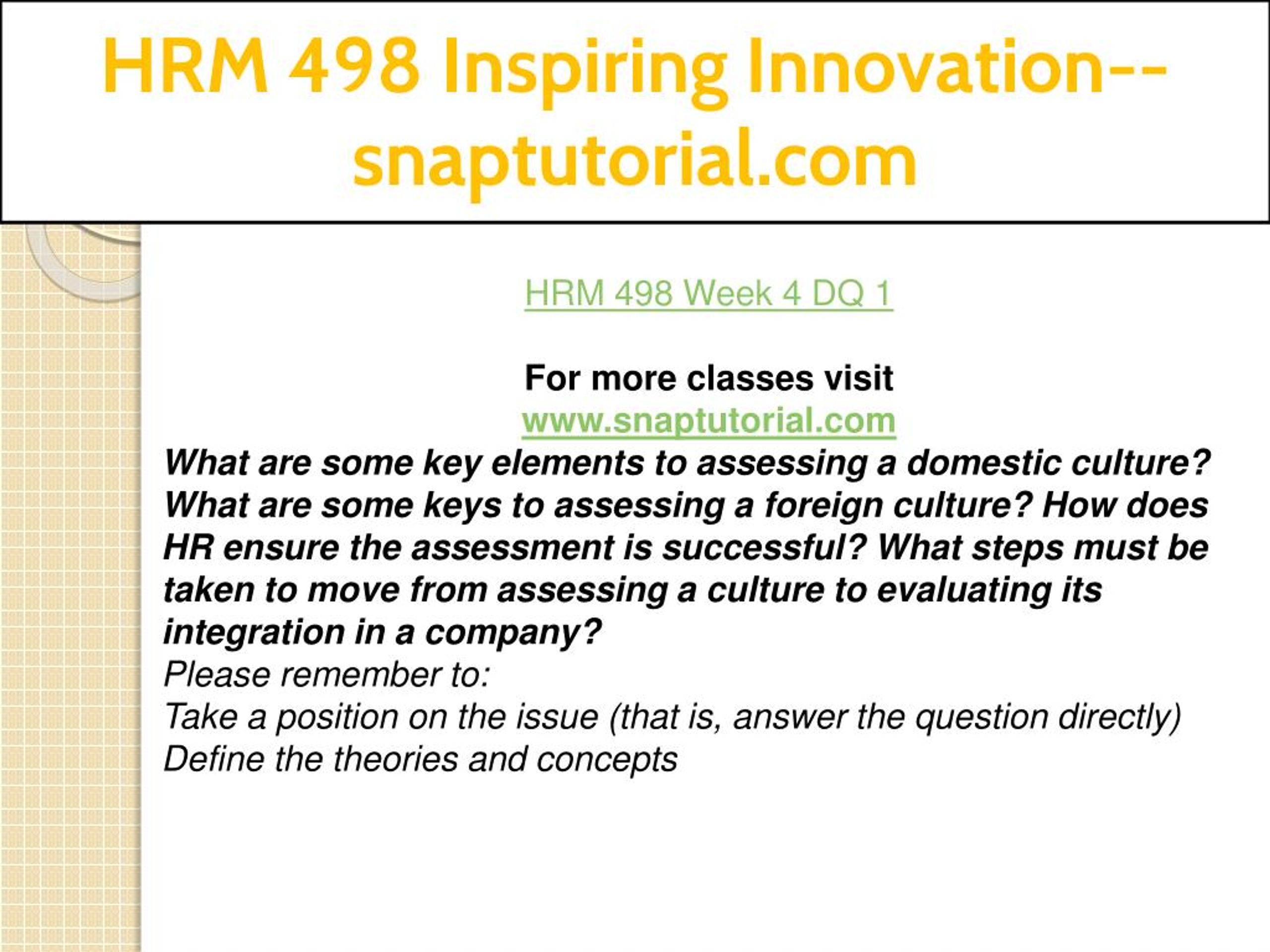 HRM 498 Inspiring Innovation--snaptutorial.com

HRM 498 Week 4 DQ 1

For more classes visit
www.snaptutorial.com

What are some key elements to assessing a domestic culture? What are some keys to assessing a foreign culture? How does HR ensure the assessment is successful? What steps must be taken to move from assessing a culture to evaluating its integration in a company?

Please remember to:

Take a position on the issue (that is, answer the question directly)

Define the theories and concepts